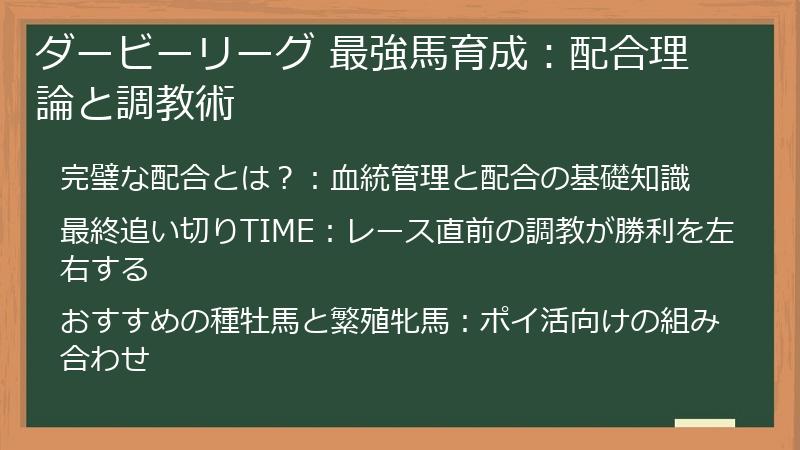 ダービーリーグ 最強馬育成：配合理論と調教術

完璧な配合とは？：血統管理と配合の基礎知識

最終追い切りTIME：レース直前の調教が勝利を左右する

おすすめの種牡馬と繁殖牝馬：ポイ活向けの組み合わせ